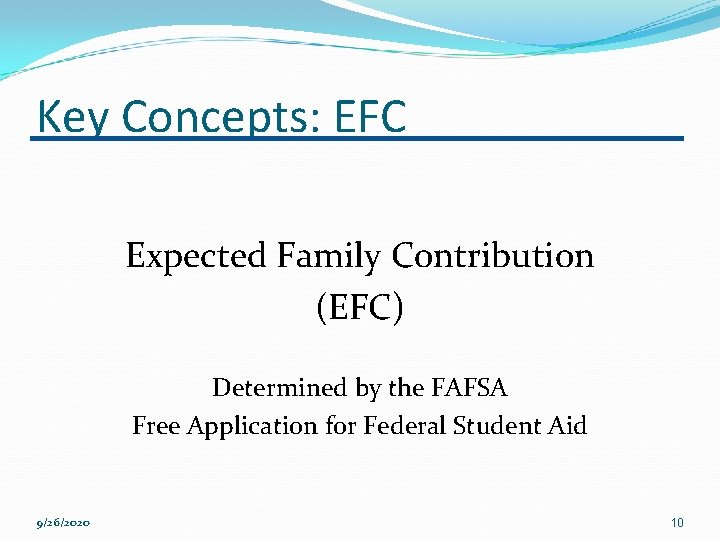 Key Concepts: EFC

Expected Family Contribution (EFC)

Determined by the FAFSA
Free Application for Federal Student Aid

9/26/2020

10